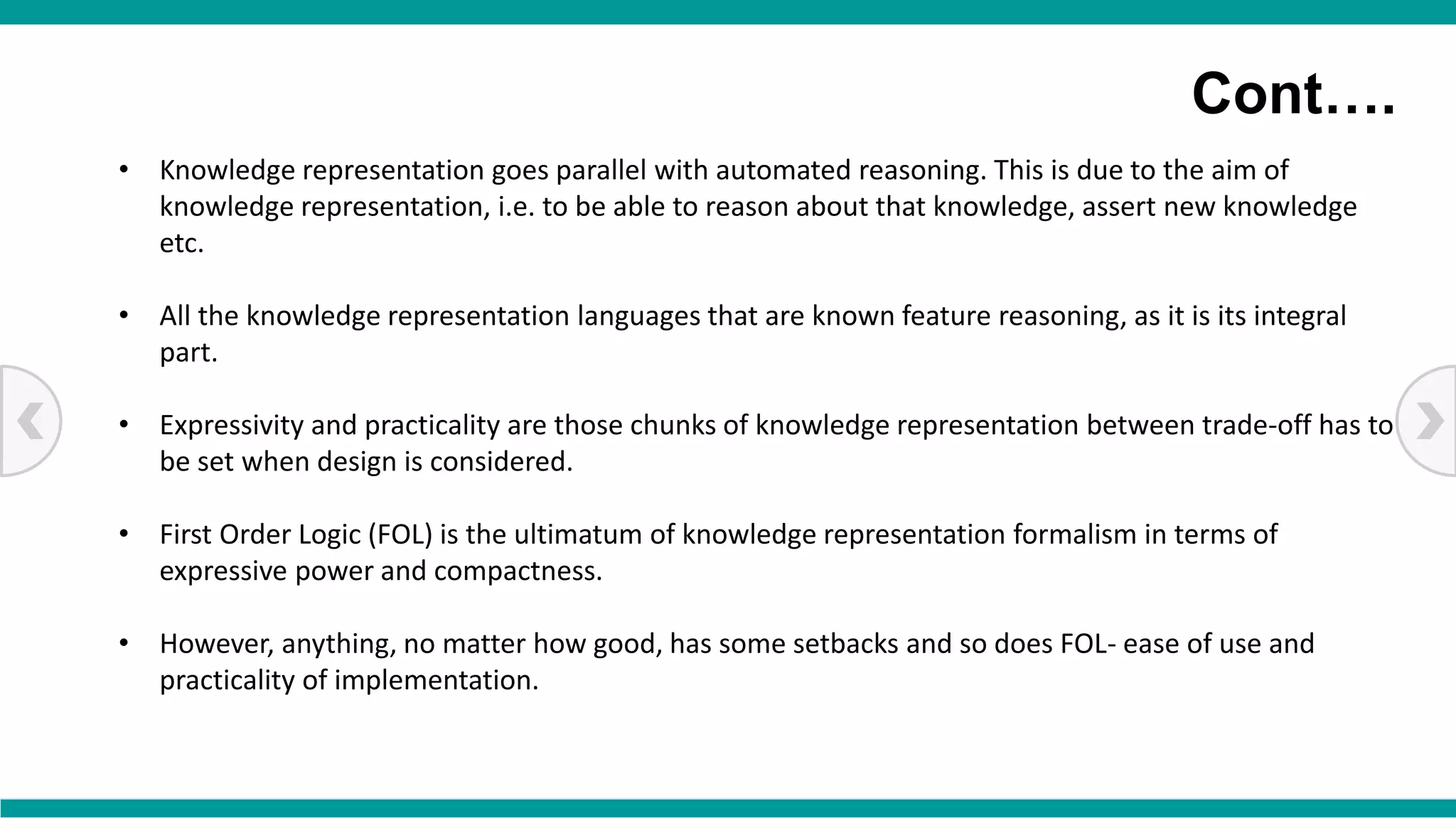 Cont….

• Knowledge representation goes parallel with automated reasoning. This is due to the aim of knowledge representation, i.e. to be able to reason about that knowledge, assert new knowledge etc.

• All the knowledge representation languages that are known feature reasoning, as it is its integral part.

• Expressivity and practicality are those chunks of knowledge representation between trade-off has to be set when design is considered.

• First Order Logic (FOL) is the ultimatum of knowledge representation formalism in terms of expressive power and compactness.

• However, anything, no matter how good, has some setbacks and so does FOL- ease of use and practicality of implementation.